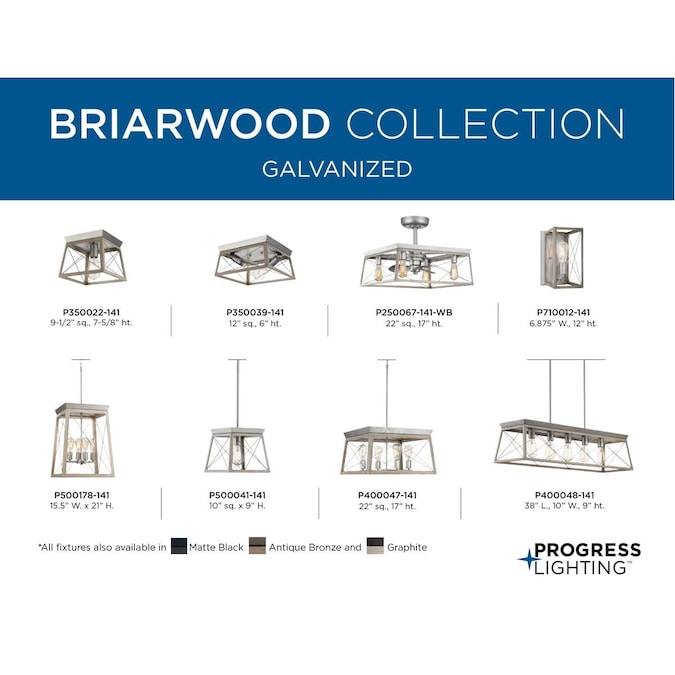 BRIARWOOD COLLECTION
GALVANIZED

P350022-141
9-1/2" sq., 7-5/8" ht.

P350039-141
12" sq., 6" ht.

P250067-141-WB
22" sq., 17" ht.

P710012-141
6.875" W., 12" ht.

P500178-141
15.5" W. x 21" H.

P500041-141
10" sq. x 9" H.

P400047-141
22" sq., 17" ht.

P400048-141
38" L., 10" W., 9" ht.

*All fixtures also available in Matte Black Antique Bronze and Graphite

PROGRESS LIGHTING™